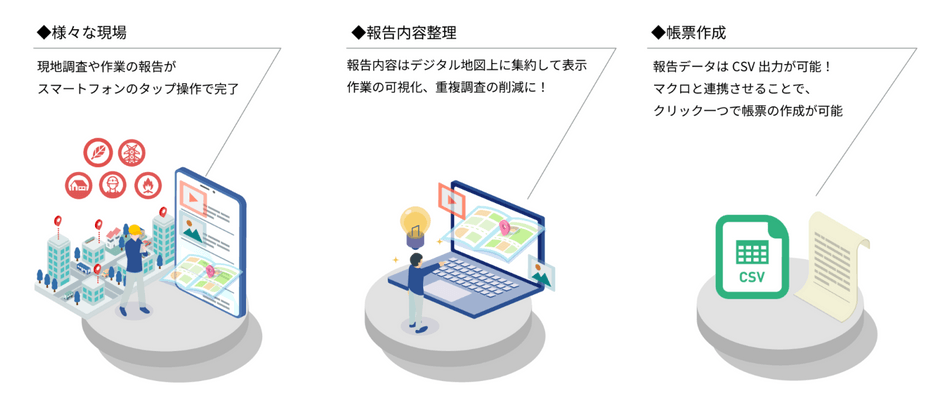 ◆様々な現場

現地調査や作業の報告が
スマートフォンのタップ操作で完了

◆報告内容整理

報告内容はデジタル地図上に集約して表示
作業の可視化、重複調査の削減に！

◆帳票作成

報告データは CSV 出力が可能！
マクロと連携させることで、
クリック一つで帳票の作成が可能

CSV